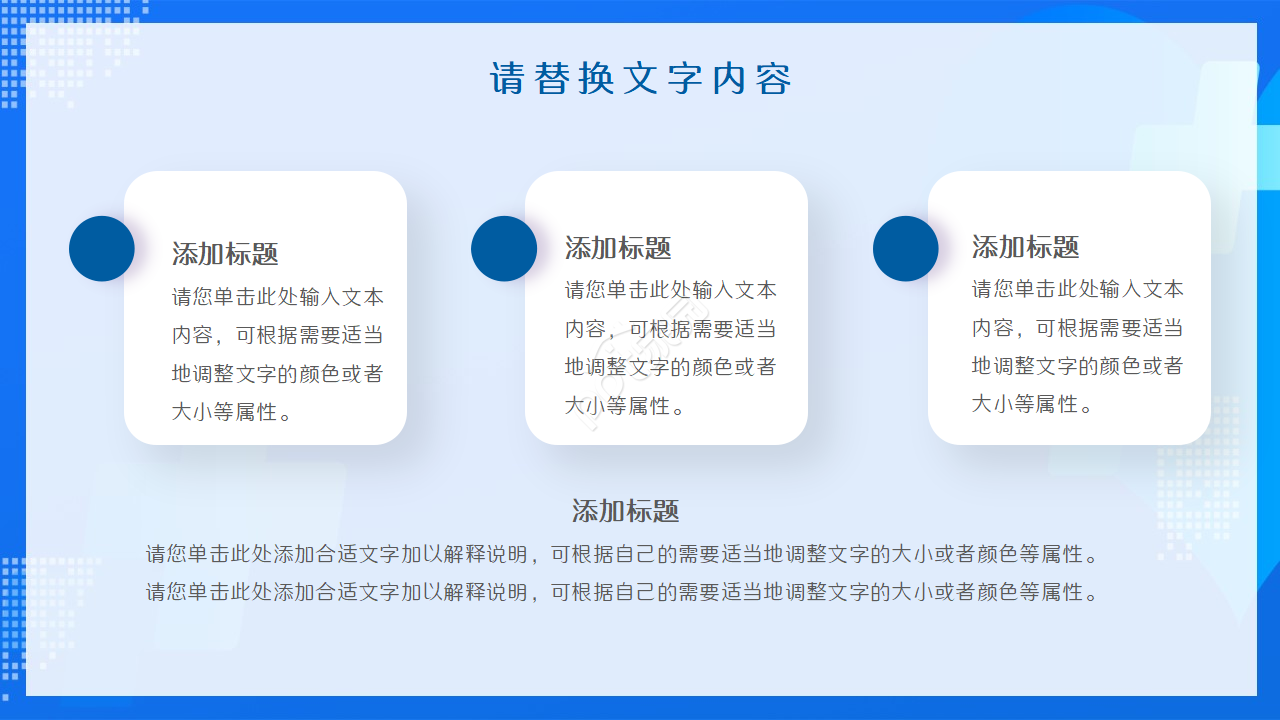 请替换文字内容

添加标题
请您单击此处输入文本内容，可根据需要适当地调整文字的颜色或者大小等属性。

添加标题
请您单击此处输入文本内容，可根据需要适当地调整文字的颜色或者大小等属性。

添加标题
请您单击此处输入文本内容，可根据需要适当地调整文字的颜色或者大小等属性。

添加标题
请您单击此处添加合适文字加以解释说明，可根据自己的需要适当地调整文字的大小或者颜色等属性。
请您单击此处添加合适文字加以解释说明，可根据自己的需要适当地调整文字的大小或者颜色等属性。